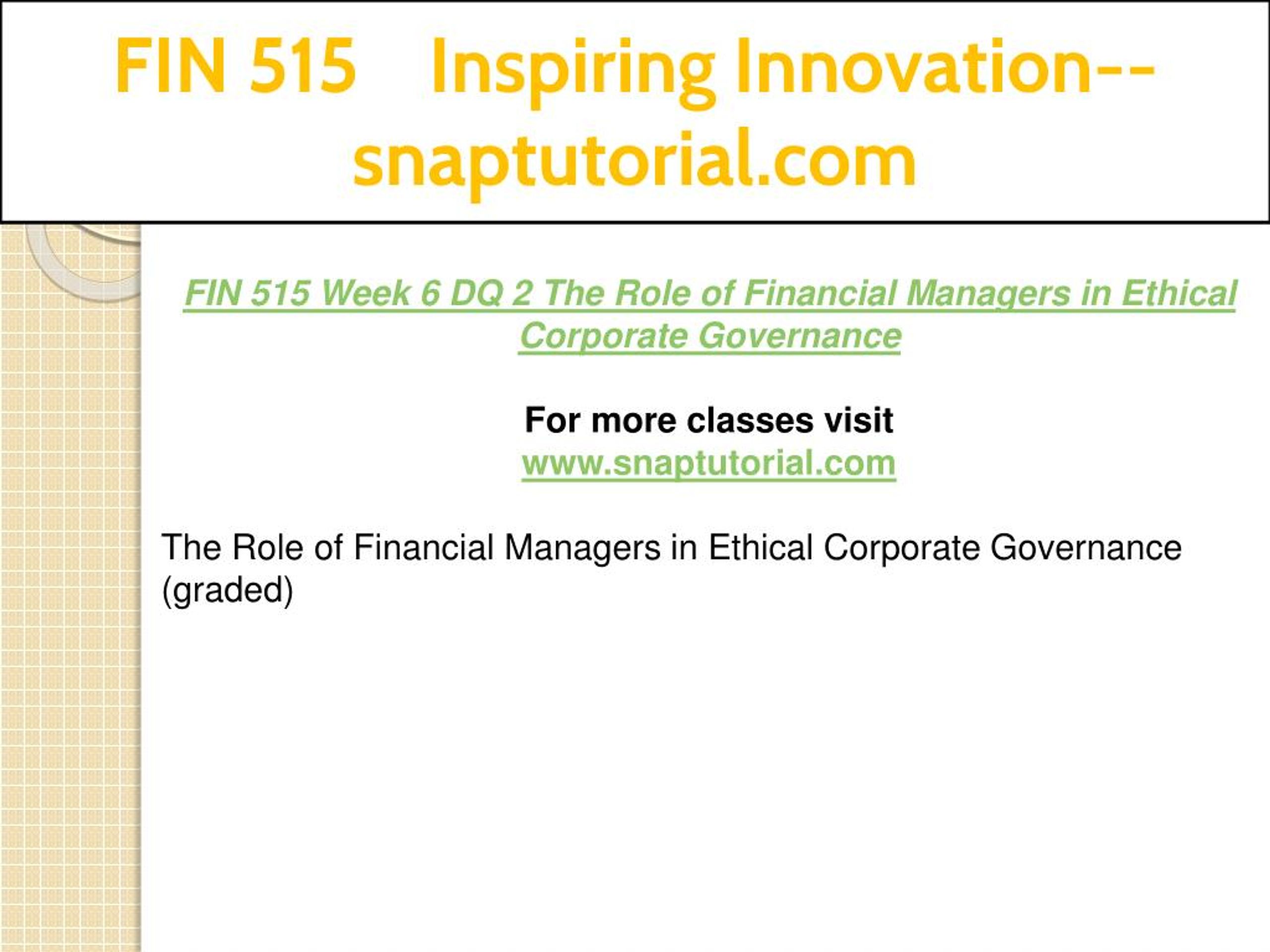 FIN 515 Inspiring Innovation--snaptutorial.com

FIN 515 Week 6 DQ 2 The Role of Financial Managers in Ethical Corporate Governance

For more classes visit
www.snaptutorial.com

The Role of Financial Managers in Ethical Corporate Governance (graded)